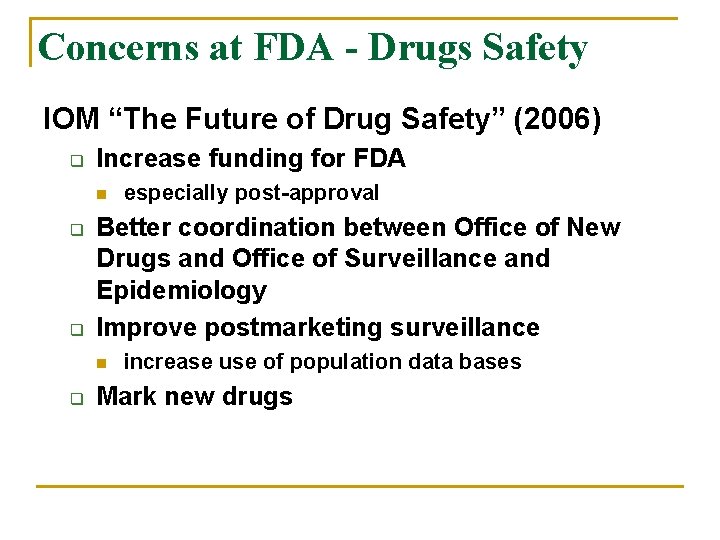 Concerns at FDA - Drugs Safety

IOM “The Future of Drug Safety” (2006)

Increase funding for FDA

especially post-approval

Better coordination between Office of New Drugs and Office of Surveillance and Epidemiology

Improve postmarketing surveillance

increase use of population data bases

Mark new drugs